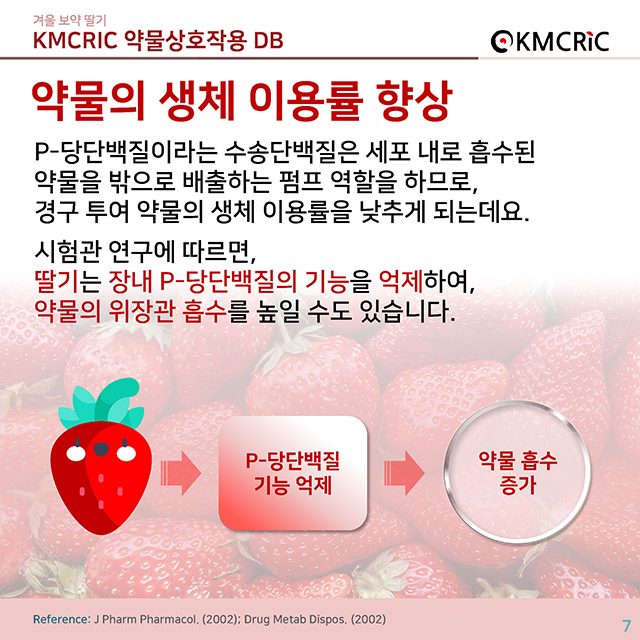 겨울 보약 딸기
KMCRIC 약물상호작용 DB

KMCRiC

약물의 생체 이용률 향상

P-당단백질이라는 수송단백질은 세포 내로 흡수된 약물을 밖으로 배출하는 펌프 역할을 하므로, 경구 투여 약물의 생체 이용률을 낮추게 되는데요.

시험관 연구에 따르면, 딸기는 장내 P-당단백질의 기능을 억제하여, 약물의 위장관 흡수를 높일 수도 있습니다.

P-당단백질 기능 억제

약물 흡수 증가

Reference: J Pharm Pharmacol. (2002); Drug Metab Dispos. (2002)

7